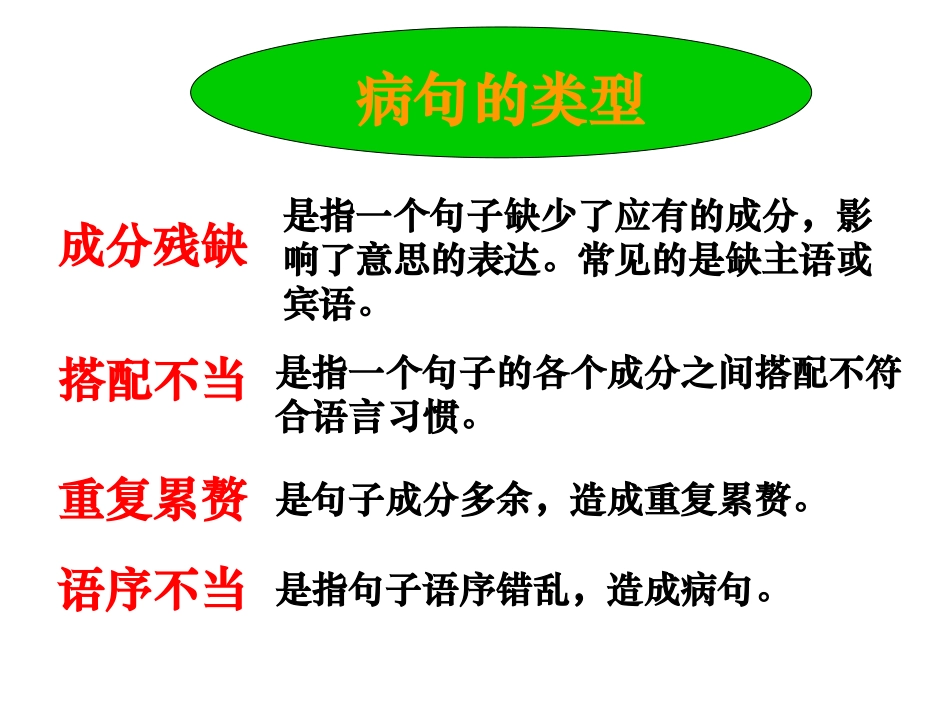 病句的类型

成分残缺

是指一个句子缺少了应有的成分，影响了意思的表达。常见的是缺主语或宾语。

搭配不当

是指一个句子的各个成分之间搭配不符合语言习惯。

重复累赘

是句子成分多余，造成重复累赘。

语序不当

是指句子语序错乱，造成病句。